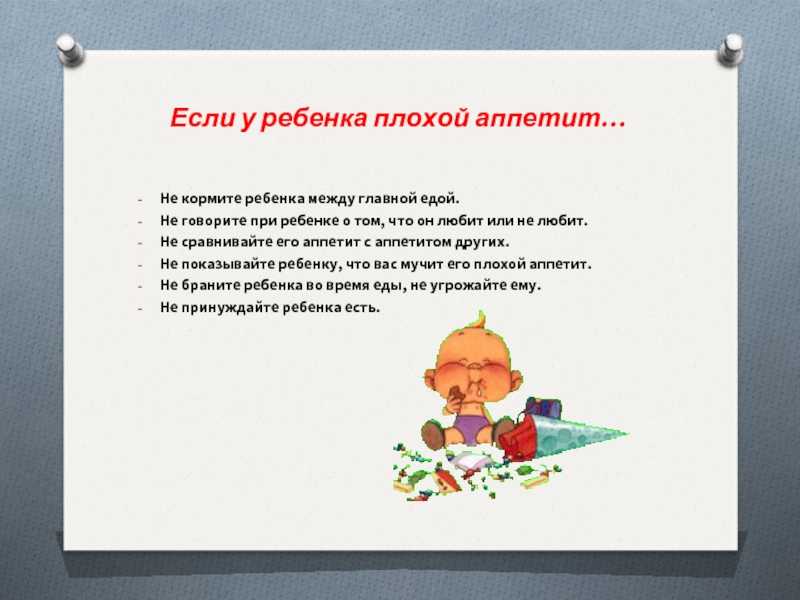 Если у ребенка плохой аппетит…

- Не кормите ребенка между главной едой.
- Не говорите при ребенке о том, что он любит или не любит.
- Не сравнивайте его аппетит с аппетитом других.
- Не показывайте ребенку, что вас мучит его плохой аппетит.
- Не браните ребенка во время еды, не угрожайте ему.
- Не принуждайте ребенка есть.